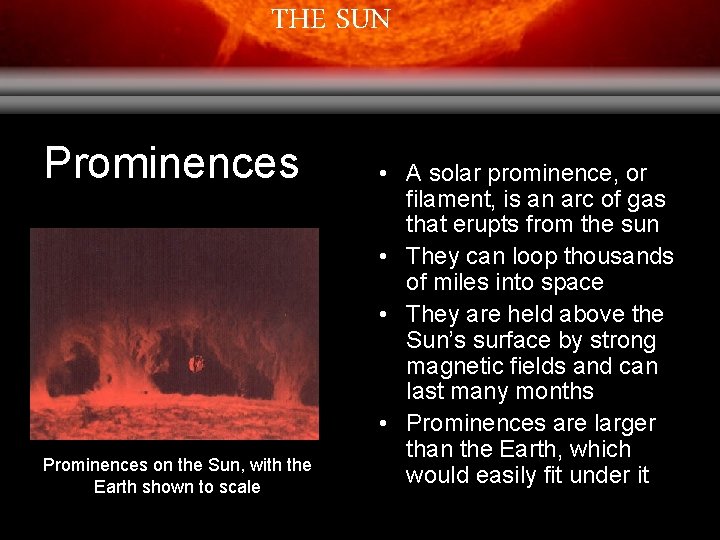 THE SUN

Prominences

Prominences on the Sun, with the Earth shown to scale

• A solar prominence, or filament, is an arc of gas that erupts from the sun
• They can loop thousands of miles into space
• They are held above the Sun's surface by strong magnetic fields and can last many months
• Prominences are larger than the Earth, which would easily fit under it